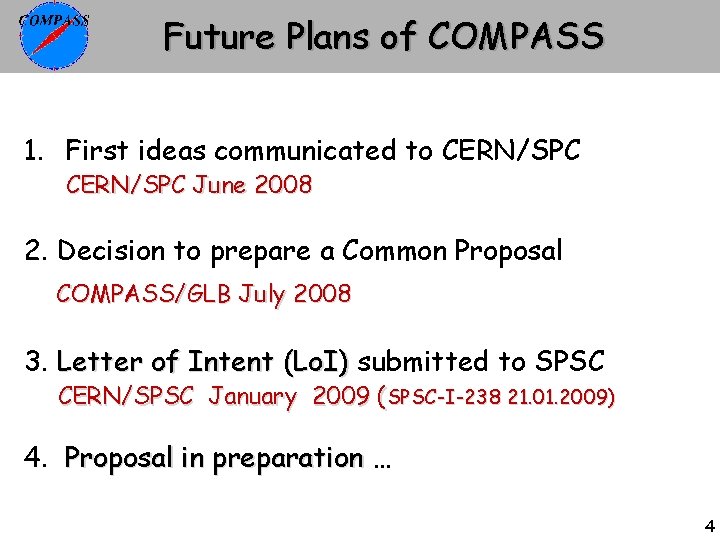 COMPASS

Future Plans of COMPASS

1. First ideas communicated to CERN/SPC
CERN/SPC June 2008

2. Decision to prepare a Common Proposal
COMPASS/GLB July 2008

3. Letter of Intent (LoI) submitted to SPSC
CERN/SPSC January 2009 (SPSC-I-238 21.01.2009)

4. Proposal in preparation …

4